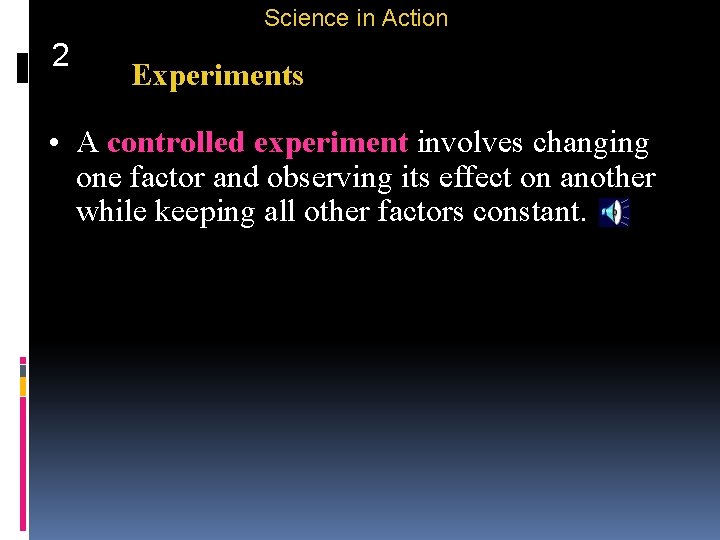 Science in Action

2

Experiments

• A controlled experiment involves changing one factor and observing its effect on another while keeping all other factors constant.